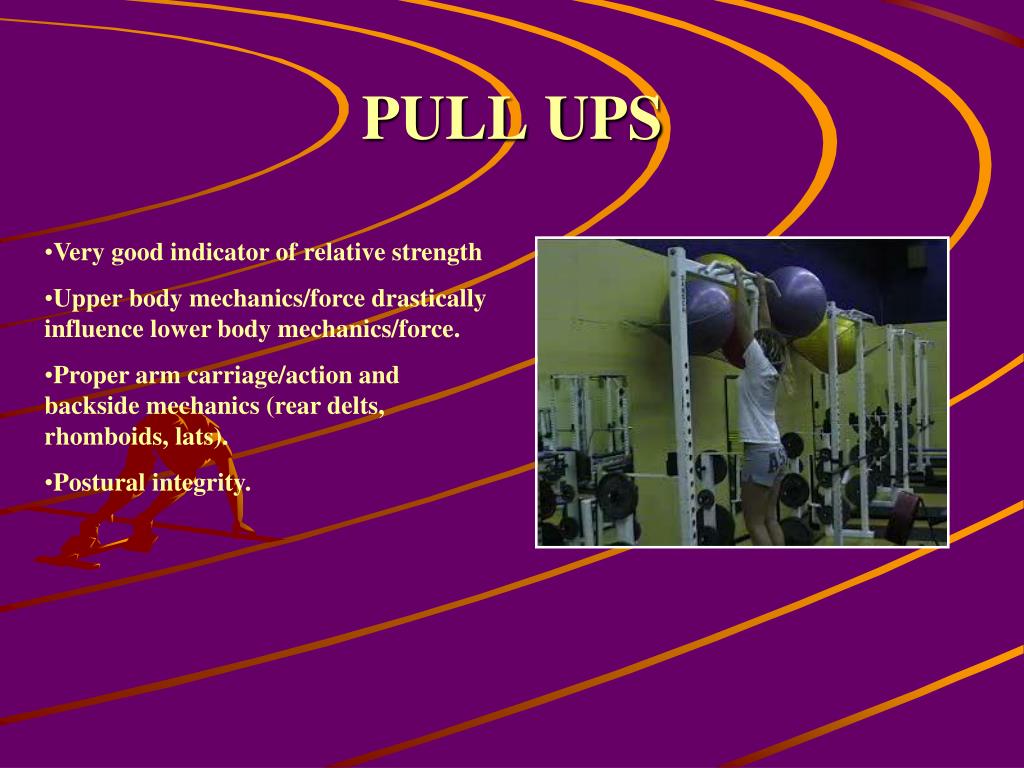 PULL UPS

•Very good indicator of relative strength

•Upper body mechanics/force drastically influence lower body mechanics/force.

•Proper arm carriage/action and backside mechanics (rear delts, rhomboids, lats).

•Postural integrity.